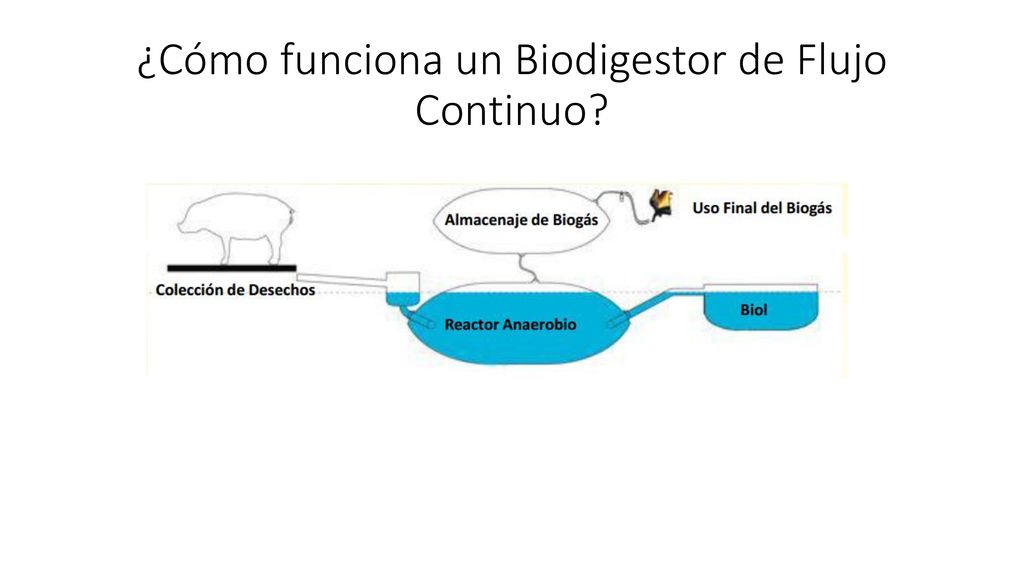 ¿Cómo funciona un Biodigestor de Flujo Continuo?

Almacenaje de Biogás

Uso Final del Biogás

Colección de Desechos

Reactor Anaerobio

Biol